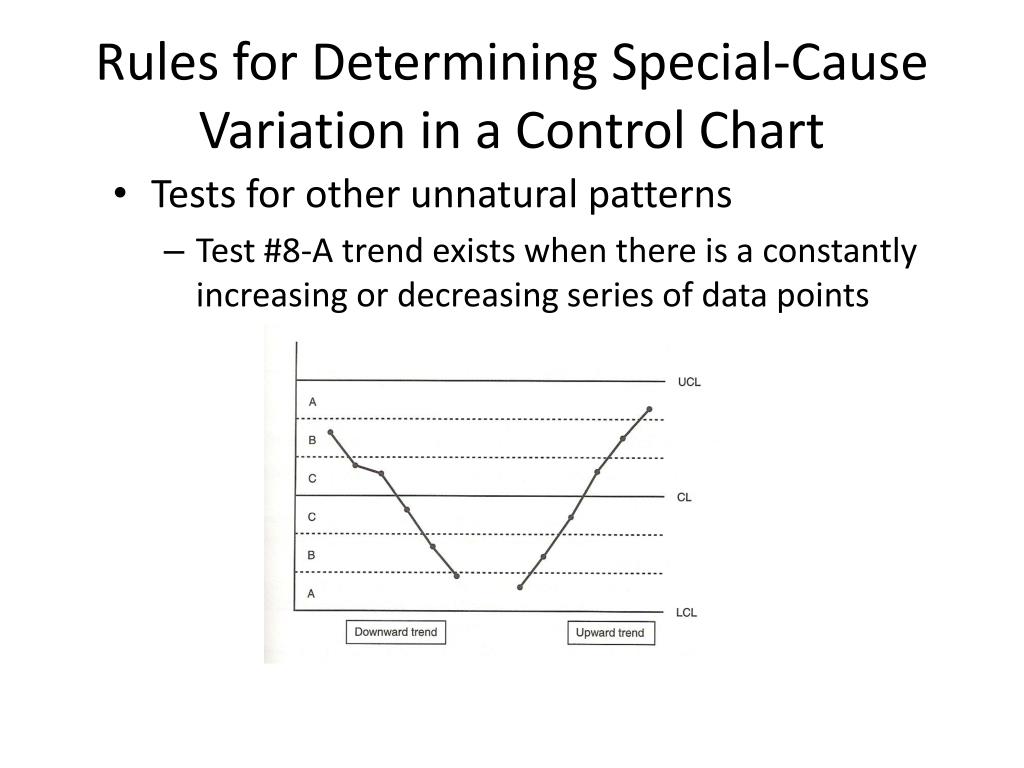 Rules for Determining Special-Cause Variation in a Control Chart

• Tests for other unnatural patterns

– Test #8-A trend exists when there is a constantly increasing or decreasing series of data points

UCL
A
B
C
CL
C
B
A
LCL
Downward trend
Upward trend